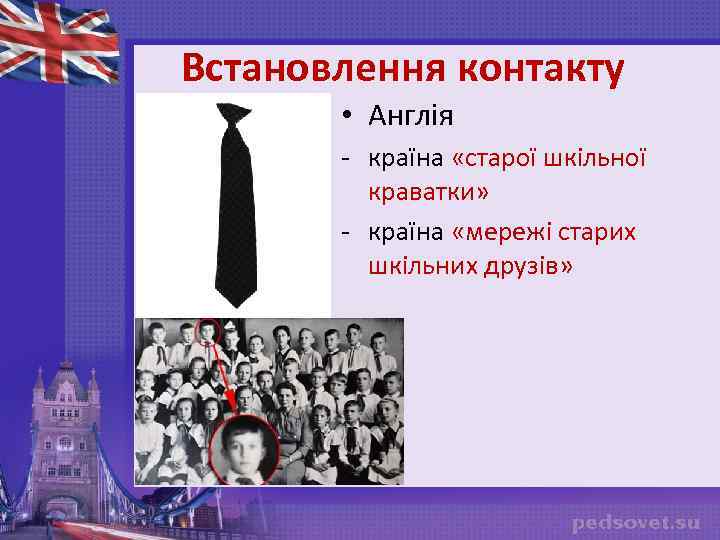 Встановлення контакту

• Англія

- країна «старої шкільної краватки»

- країна «мережі старих шкільних друзів»

pedsovet.su